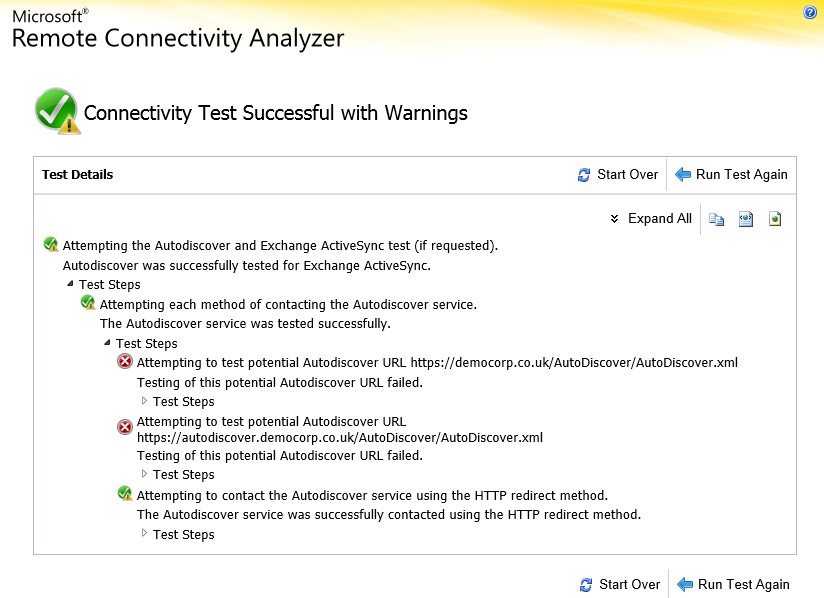 Microsoft®
Remote Connectivity Analyzer

Connectivity Test Successful with Warnings

Test Details

Start Over

Run Test Again

Expand All

Attempting the Autodiscover and Exchange ActiveSync test (if requested).
Autodiscover was successfully tested for Exchange ActiveSync.

Test Steps

Attempting each method of contacting the Autodiscover service.
The Autodiscover service was tested successfully.

Test Steps

Attempting to test potential Autodiscover URL https://democorp.co.uk/AutoDiscover/AutoDiscover.xml
Testing of this potential Autodiscover URL failed.

Test Steps

Attempting to test potential Autodiscover URL https://autodiscover.democorp.co.uk/AutoDiscover/AutoDiscover.xml
Testing of this potential Autodiscover URL failed.

Test Steps

Attempting to contact the Autodiscover service using the HTTP redirect method.
The Autodiscover service was successfully contacted using the HTTP redirect method.

Test Steps

Start Over

Run Test Again